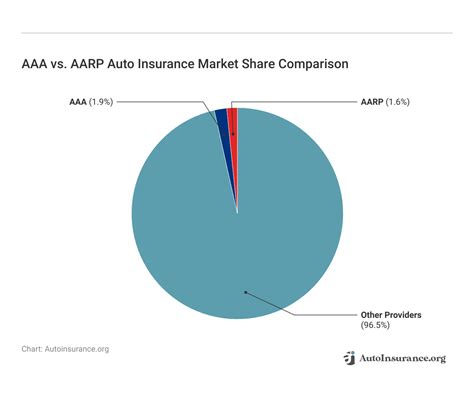 AAA vs. AARP Auto Insurance Market Share Comparison

AAA (1.9%)

AARP (1.6%)

Other Providers (96.5%)

Chart: Autoinsurance.org

AutoInsurance.org